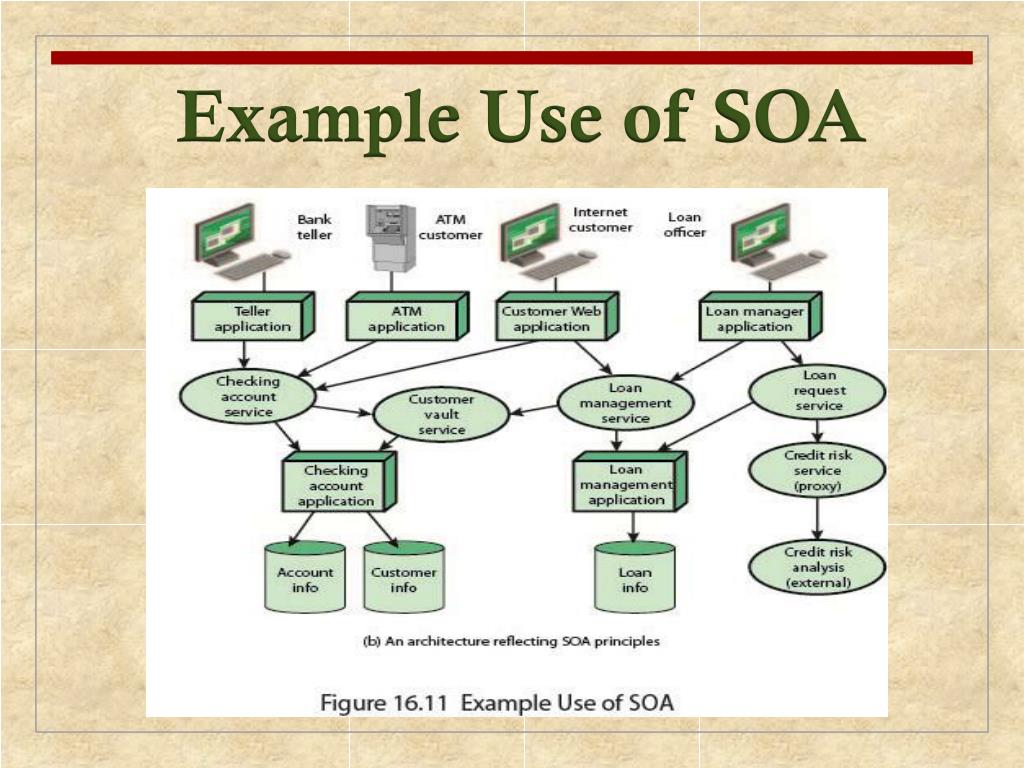 Example Use of SOA

Bank teller

ATM customer

Internet customer

Loan officer

Teller application

ATM application

Customer Web application

Loan manager application

Checking account service

Customer vault service

Loan management service

Loan request service

Checking account application

Loan management application

Credit risk service (proxy)

Account info

Customer info

Loan info

Credit risk analysis (external)

(b) An architecture reflecting SOA principles

Figure 16.11 Example Use of SOA